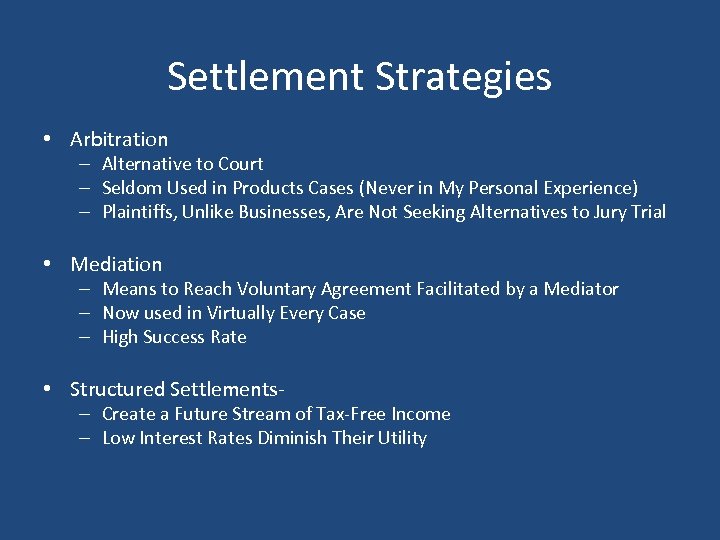 Settlement Strategies

• Arbitration
– Alternative to Court
– Seldom Used in Products Cases (Never in My Personal Experience)
– Plaintiffs, Unlike Businesses, Are Not Seeking Alternatives to Jury Trial

• Mediation
– Means to Reach Voluntary Agreement Facilitated by a Mediator
– Now used in Virtually Every Case
– High Success Rate

• Structured Settlements-
– Create a Future Stream of Tax-Free Income
– Low Interest Rates Diminish Their Utility